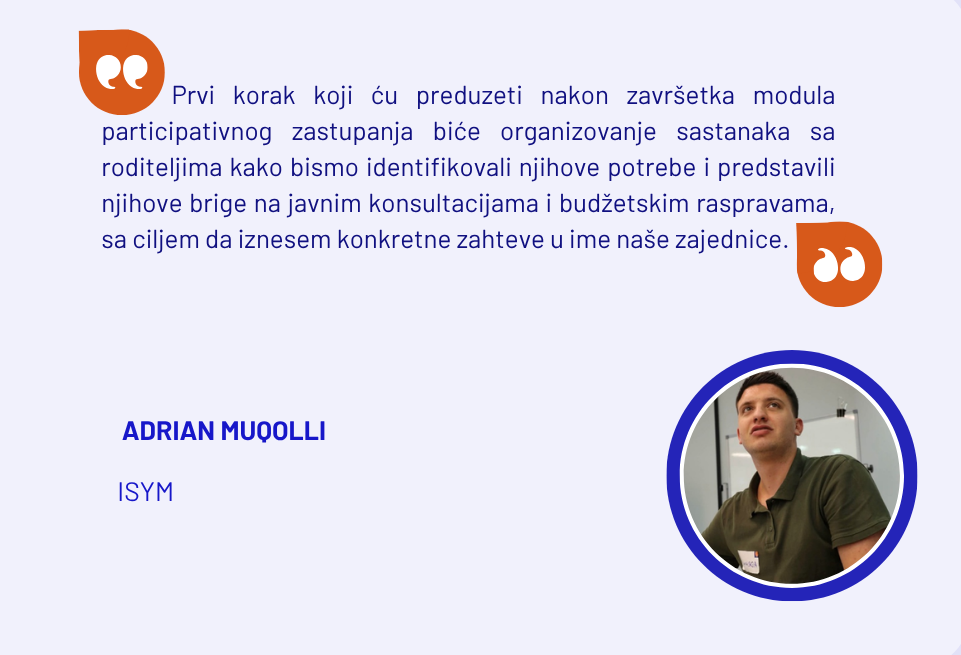 Prvi korak koji ću preduzeti nakon završetka modula participativnog zastupanja biće organizovanje sastanaka sa roditeljima kako bismo identifikovali njihove potrebe i predstavili njihove brige na javnim konsultacijama i budžetskim raspravama, sa ciljem da iznesem konkretne zahteve u ime naše zajednice.

ADRIAN MUQOLLI

ISYM